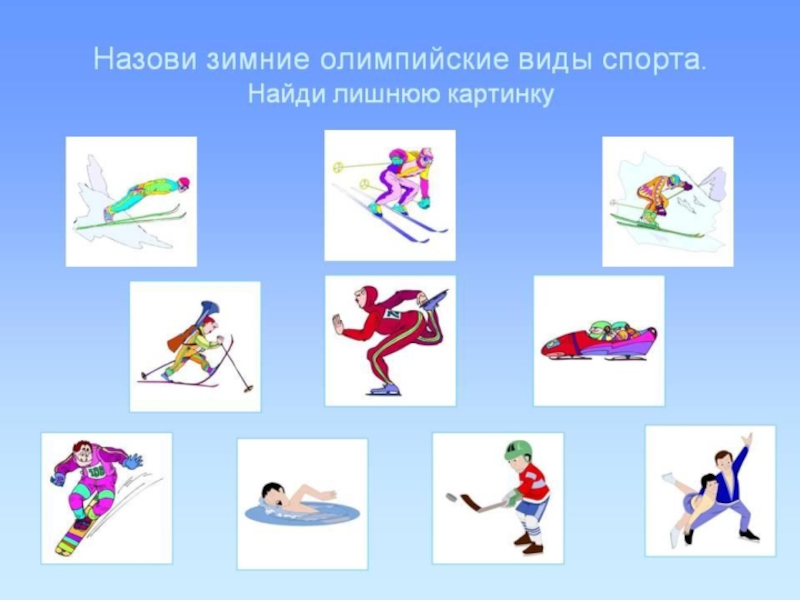 Назови зимние олимпийские виды спорта.
Найди лишнюю картинку